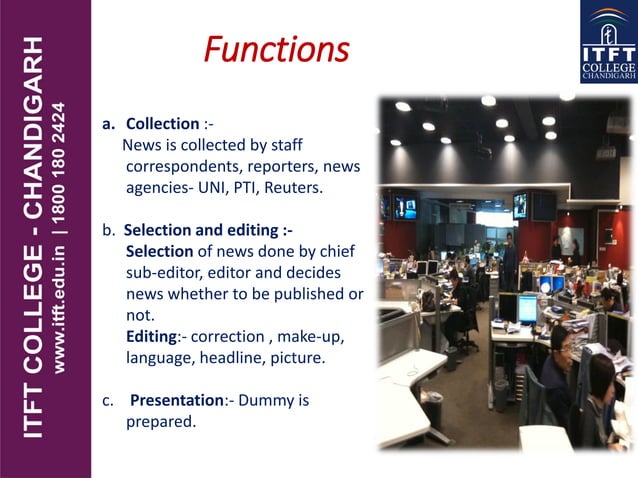 ITFT COLLEGE - CHANDIGARH
www.itft.edu.in | 1800 180 2424

ITFT COLLEGE CHANDIGARH

Functions

a. Collection :-
News is collected by staff correspondents, reporters, news agencies- UNI, PTI, Reuters.

b. Selection and editing :-
Selection of news done by chief sub-editor, editor and decides news whether to be published or not.
Editing:- correction , make-up, language, headline, picture.

c. Presentation:- Dummy is prepared.